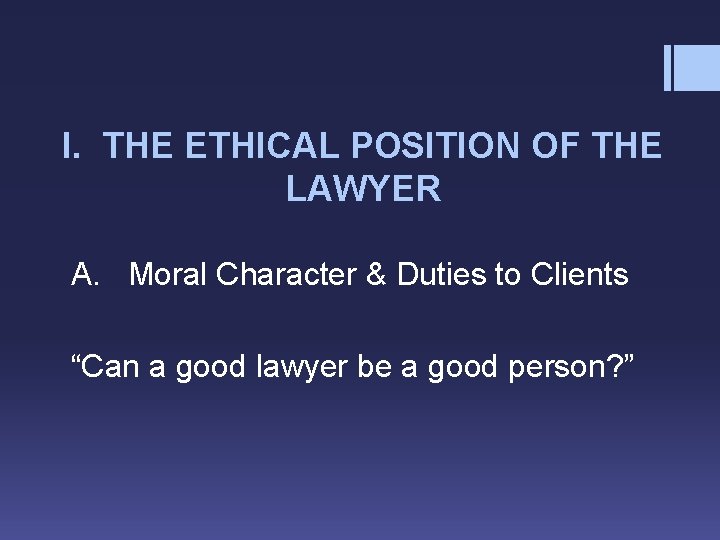 I. THE ETHICAL POSITION OF THE LAWYER

A. Moral Character & Duties to Clients

“Can a good lawyer be a good person?”